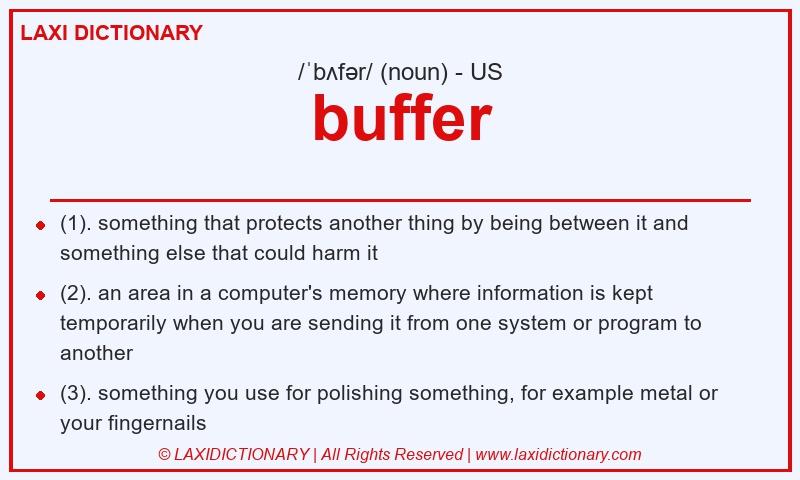 LAXI DICTIONARY

/ˈbʌfər/ (noun) - US

buffer

- (1). something that protects another thing by being between it and something else that could harm it
- (2). an area in a computer's memory where information is kept temporarily when you are sending it from one system or program to another
- (3). something you use for polishing something, for example metal or your fingernails

© LAXIDICTIONARY | All Rights Reserved | www.laxidictionary.com